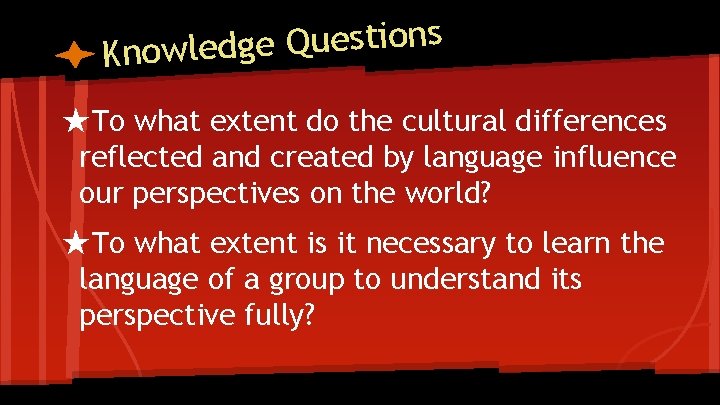 Knowledge Questions

★To what extent do the cultural differences reflected and created by language influence our perspectives on the world?

★To what extent is it necessary to learn the language of a group to understand its perspective fully?